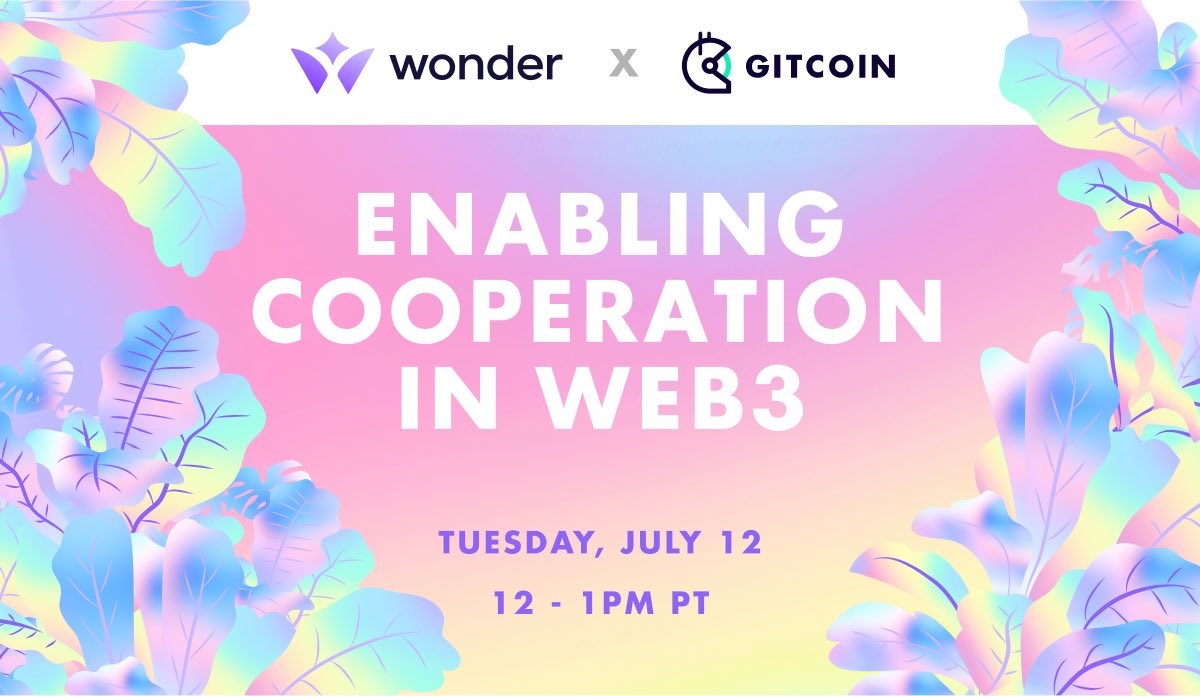 wonder X GITCOIN

ENABLING COOPERATION IN WEB3

TUESDAY, JULY 12

12 - 1PM PT